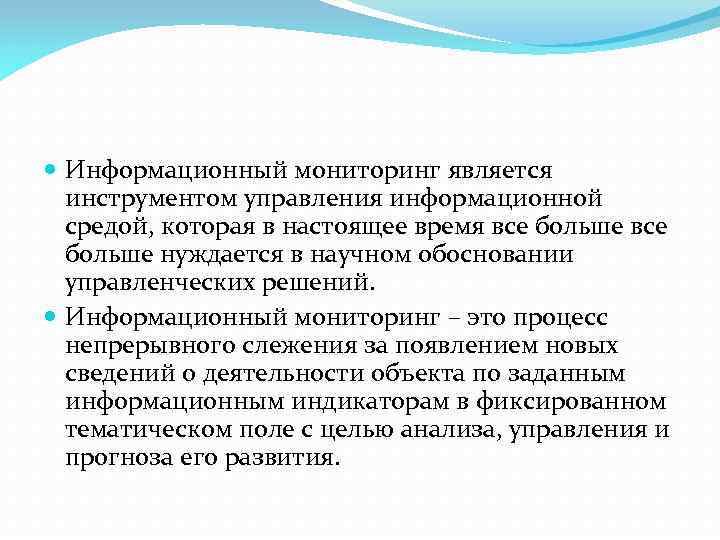 Информационный мониторинг является инструментом управления информационной средой, которая в настоящее время все больше все больше нуждается в научном обосновании управленческих решений.

Информационный мониторинг – это процесс непрерывного слежения за появлением новых сведений о деятельности объекта по заданным информационным индикаторам в фиксированном тематическом поле с целью анализа, управления и прогноза его развития.